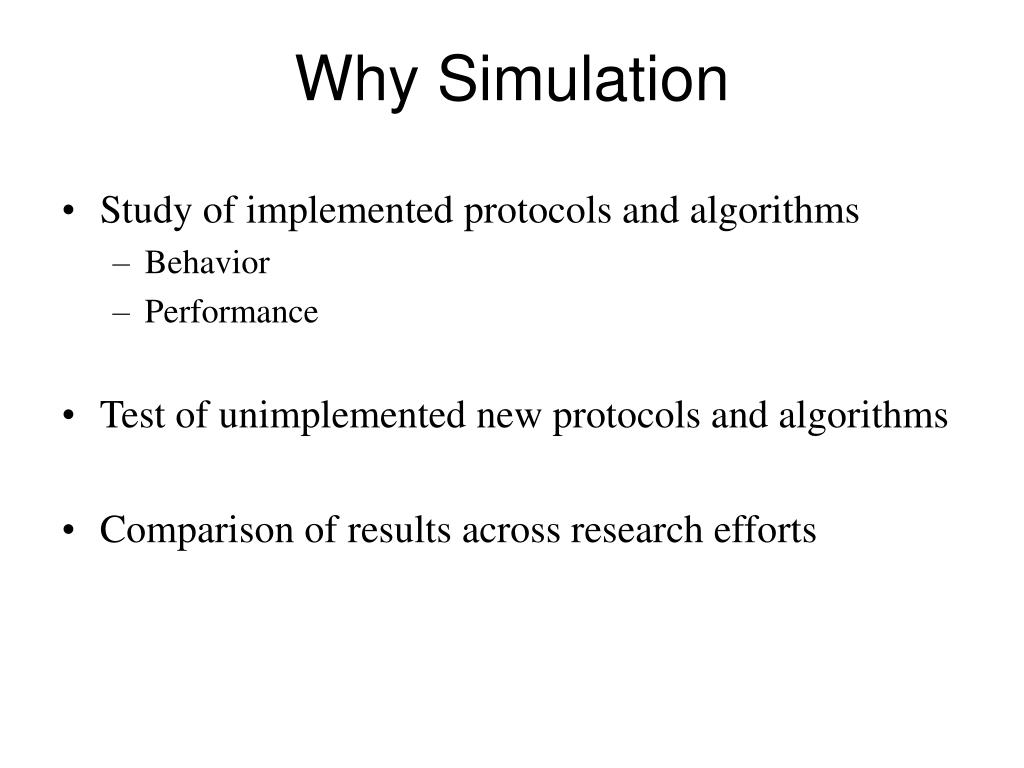 Why Simulation

• Study of implemented protocols and algorithms
– Behavior
– Performance

• Test of unimplemented new protocols and algorithms

• Comparison of results across research efforts